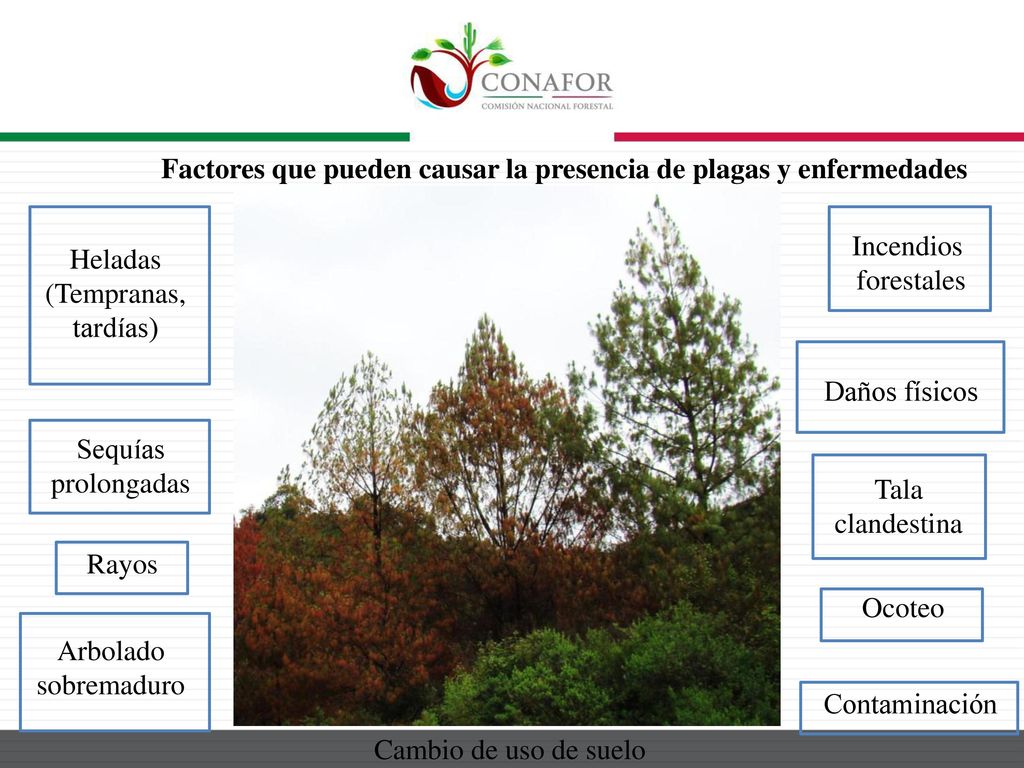 CONAFOR
COMISIÓN NACIONAL FORESTAL

Factores que pueden causar la presencia de plagas y enfermedades

Heladas (Tempranas, tardías)

Sequías prolongadas

Rayos

Arbolado sobremaduro

Incendios forestales

Daños físicos

Tala clandestina

Ocoteo

Contaminación

Cambio de uso de suelo